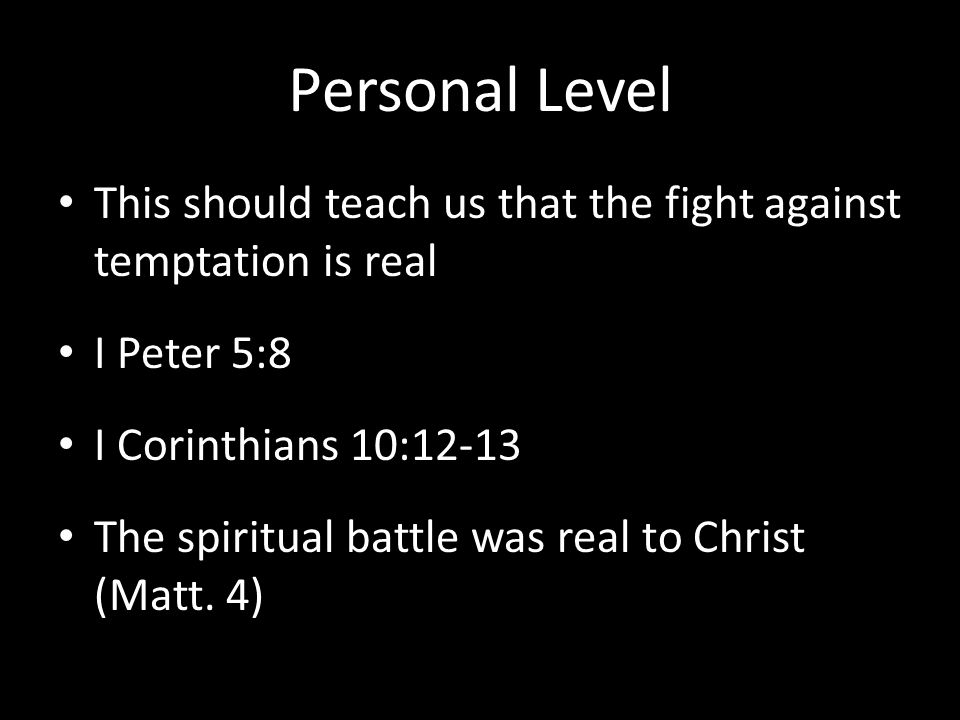 Personal Level

• This should teach us that the fight against temptation is real

• I Peter 5:8

• I Corinthians 10:12-13

• The spiritual battle was real to Christ (Matt. 4)